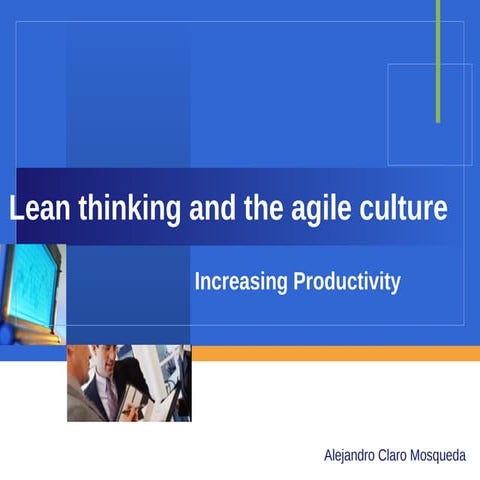 Lean thinking and the agile culture

Increasing Productivity

Alejandro Claro Mosqueda